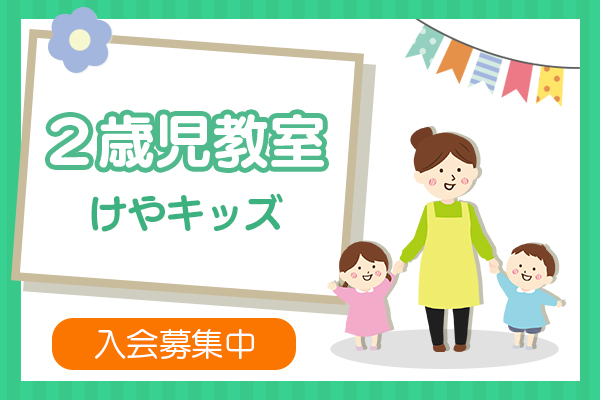 2歳児教室

けやキッズ

入会募集中